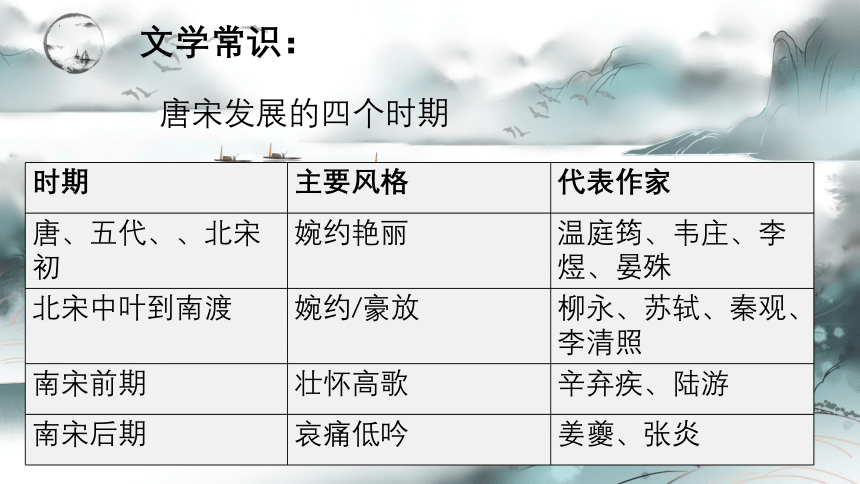 文学常识：

唐宋发展的四个时期

| 时期 | 主要风格 | 代表作家 |
|---|---|---|
| 唐、五代、、北宋初 | 婉约艳丽 | 温庭筠、韦庄、李煜、晏殊 |
| 北宋中叶到南渡 | 婉约/豪放 | 柳永、苏轼、秦观、李清照 |
| 南宋前期 | 壮怀高歌 | 辛弃疾、陆游 |
| 南宋后期 | 哀痛低吟 | 姜夔、张炎 |